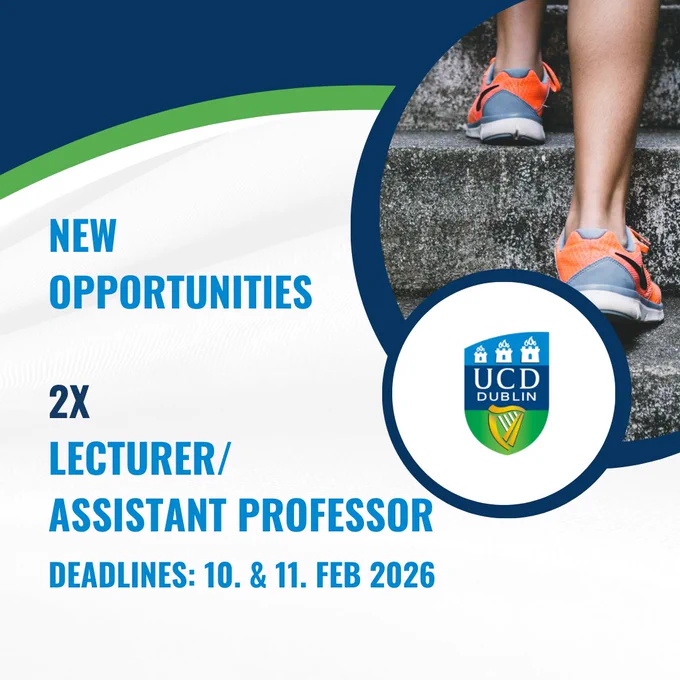 NEW
OPPORTUNITIES

2X
LECTURER/
ASSISTANT PROFESSOR
DEADLINES: 10. & 11. FEB 2026

UCD
DUBLIN